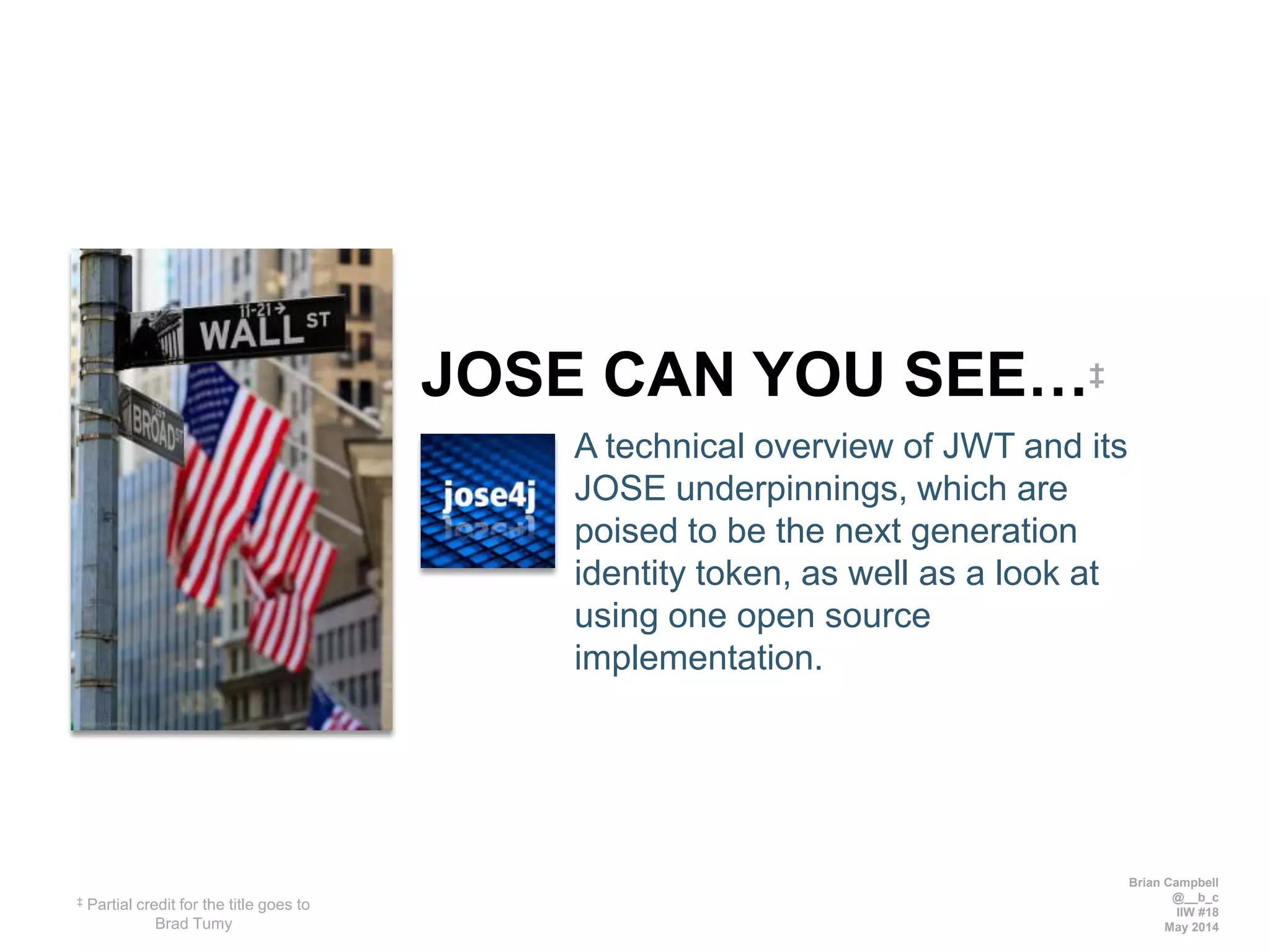 11-21 →
WALL ST
BROAD ST

JOSE CAN YOU SEE…‡

jose4j

A technical overview of JWT and its JOSE underpinnings, which are poised to be the next generation identity token, as well as a look at using one open source implementation.

‡ Partial credit for the title goes to Brad Tumy

Brian Campbell
@__b_c
IIW #18
May 2014